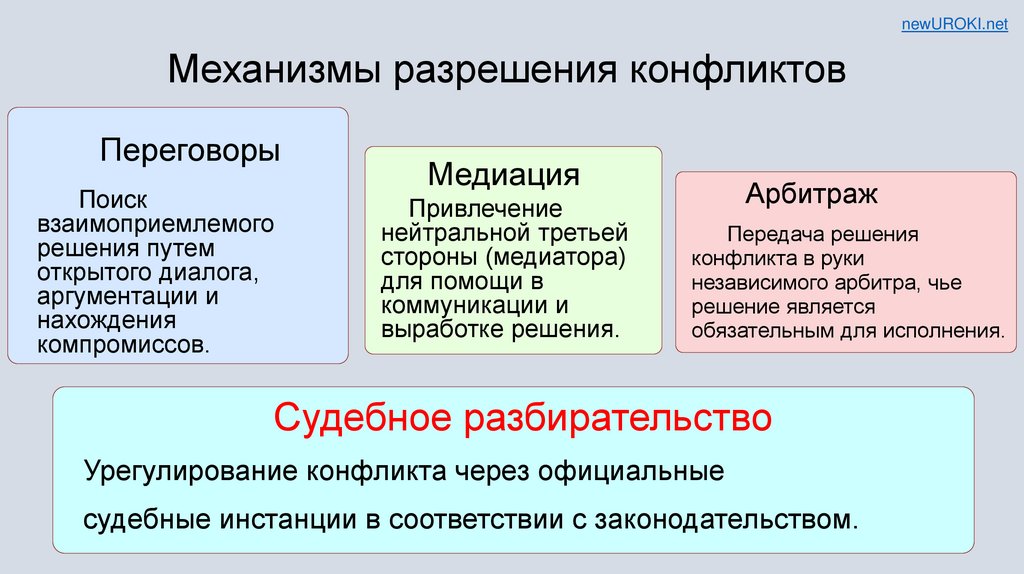 newUROKI.net

Механизмы разрешения конфликтов

Переговоры

Поиск взаимоприемлемого решения путем открытого диалога, аргументации и нахождения компромиссов.

Медиация

Привлечение нейтральной третьей стороны (медиатора) для помощи в коммуникации и выработке решения.

Арбитраж

Передача решения конфликта в руки независимого арбитра, чье решение является обязательным для исполнения.

Судебное разбирательство

Урегулирование конфликта через официальные судебные инстанции в соответствии с законодательством.